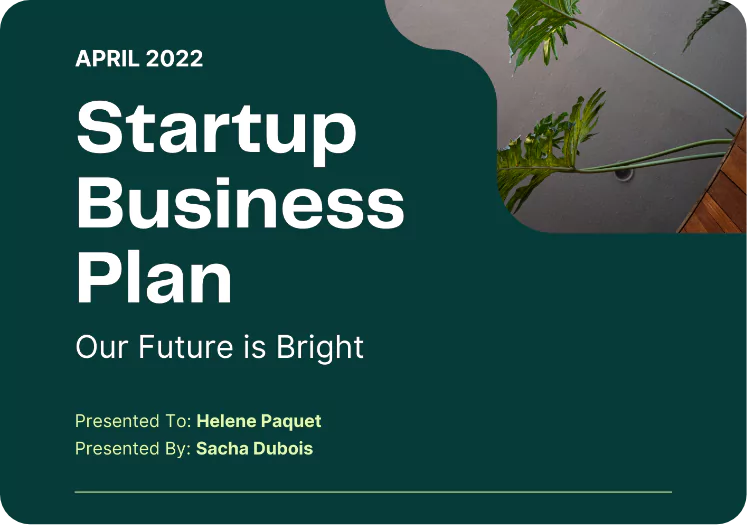 APRIL 2022

Startup Business Plan

Our Future is Bright

Presented To: Helene Paquet
Presented By: Sacha Dubois